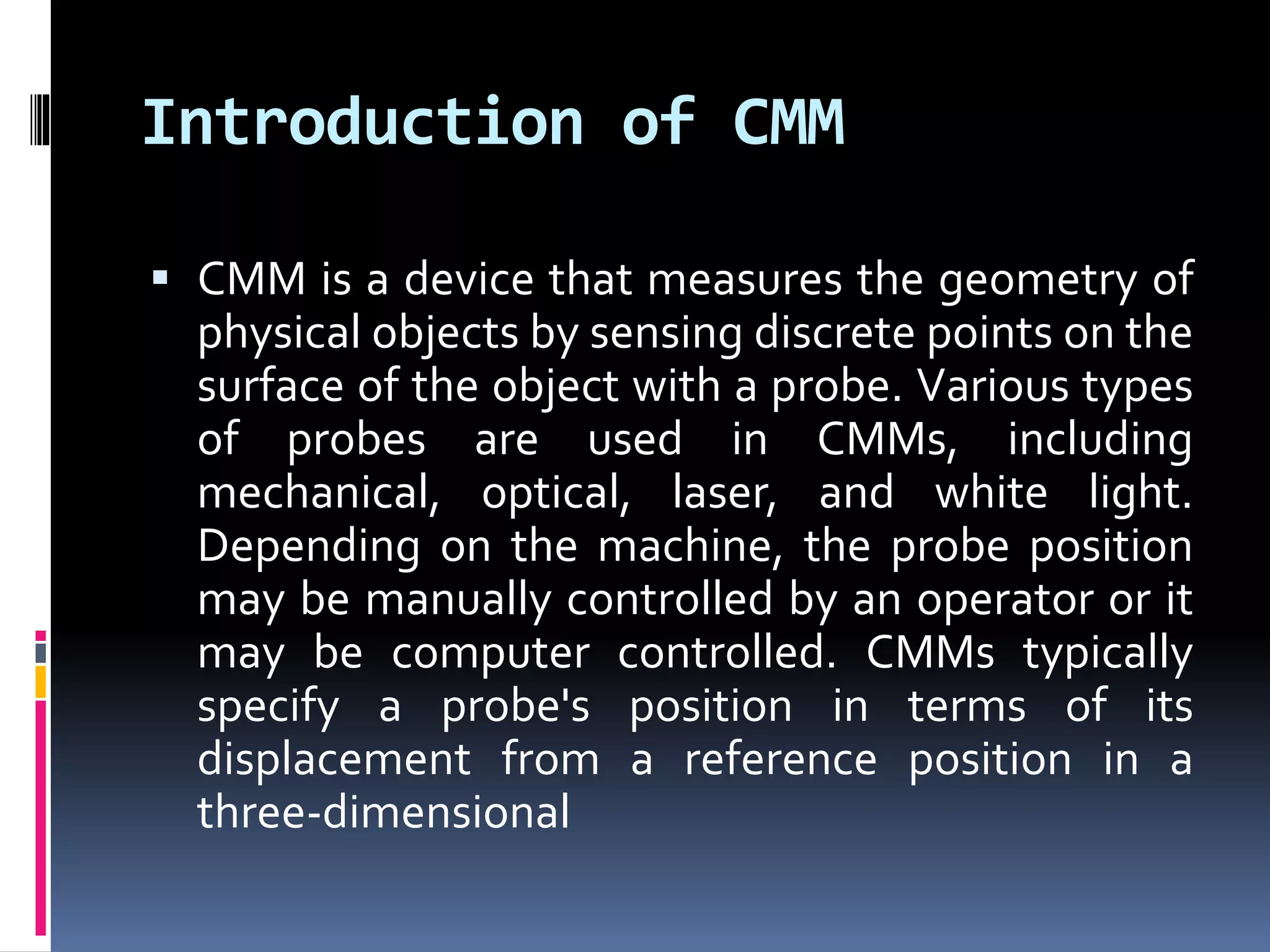 Introduction of CMM

▪ CMM is a device that measures the geometry of physical objects by sensing discrete points on the surface of the object with a probe. Various types of probes are used in CMMs, including mechanical, optical, laser, and white light. Depending on the machine, the probe position may be manually controlled by an operator or it may be computer controlled. CMMs typically specify a probe's position in terms of its displacement from a reference position in a three-dimensional